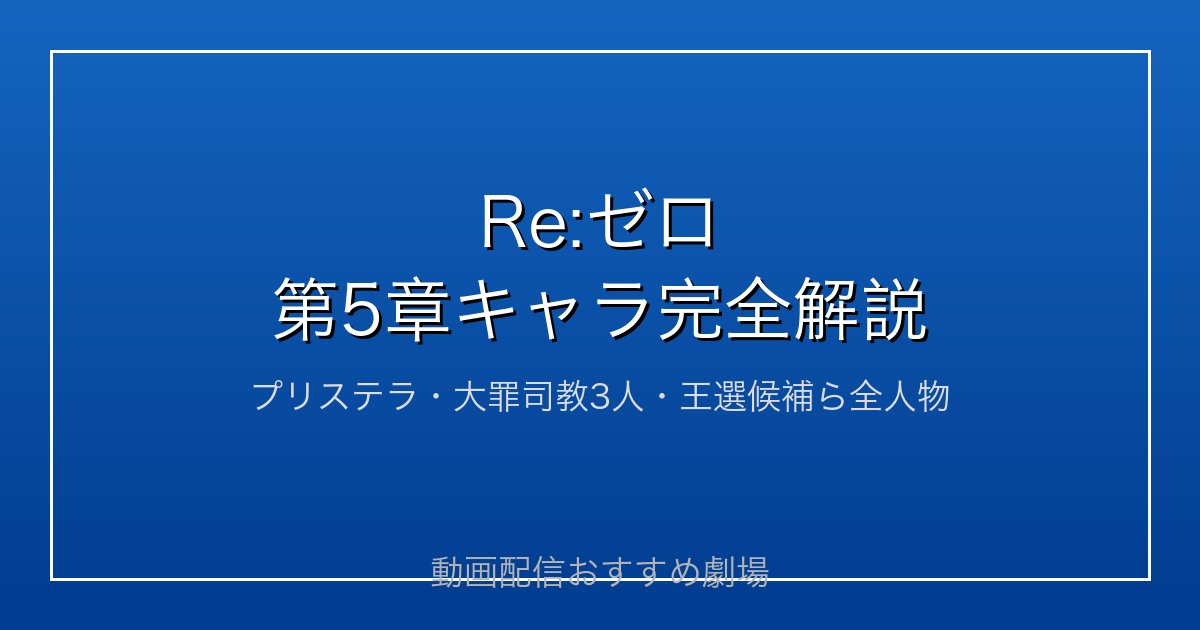 Re:ゼロ
第5章キャラ完全解説

プリステラ・大罪司教3人・王選候補ら全人物

動画配信おすすめ劇場